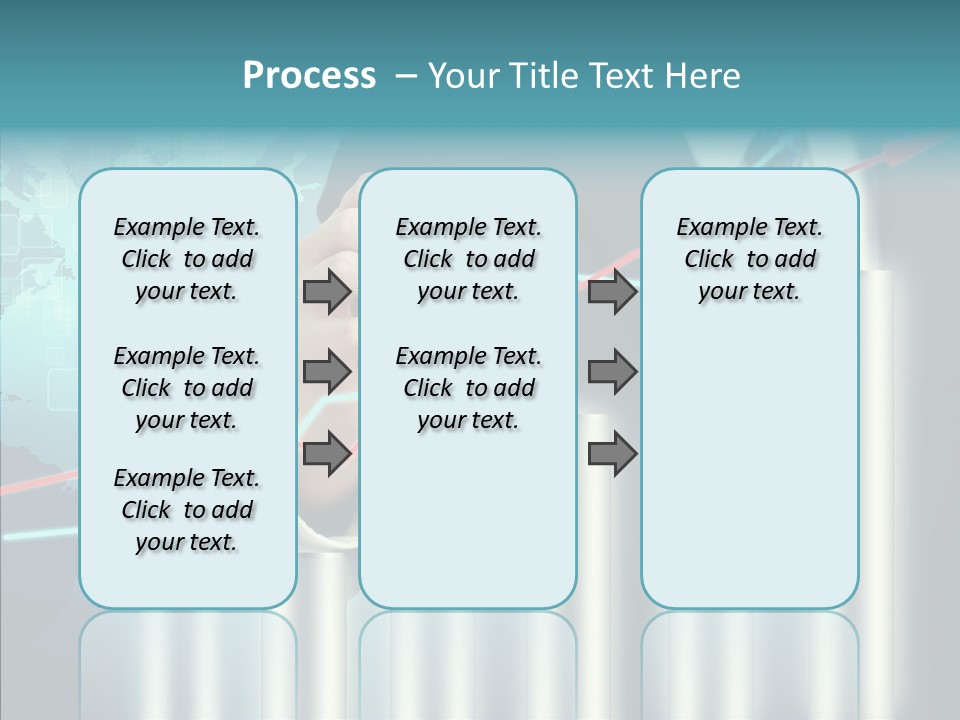 Process – Your Title Text Here

Example Text. Click to add your text.

Example Text. Click to add your text.

Example Text. Click to add your text.

Example Text. Click to add your text.

Example Text. Click to add your text.

Example Text. Click to add your text.